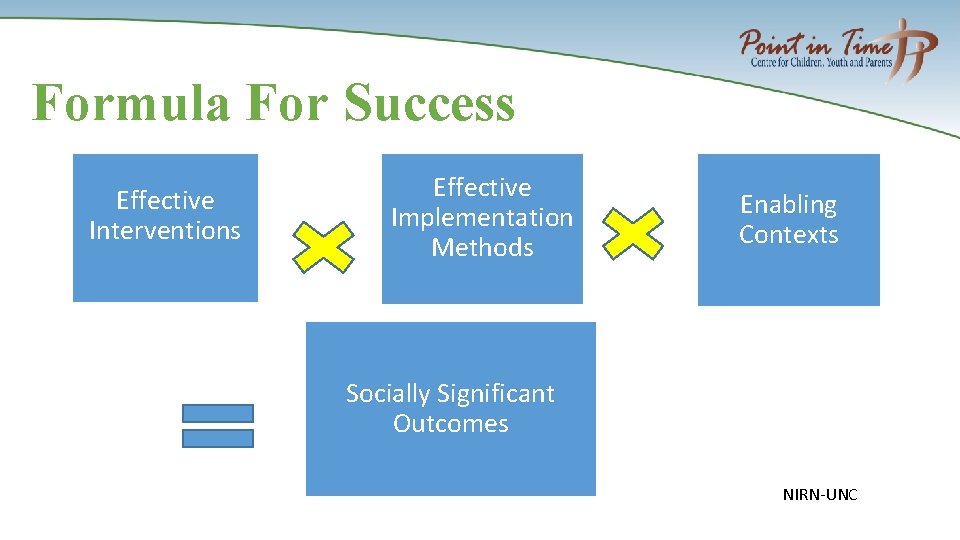 Point in Time
Centre for Children, Youth and Parents

Formula For Success

Effective Interventions

Effective Implementation Methods

Enabling Contexts

Socially Significant Outcomes

NIRN-UNC